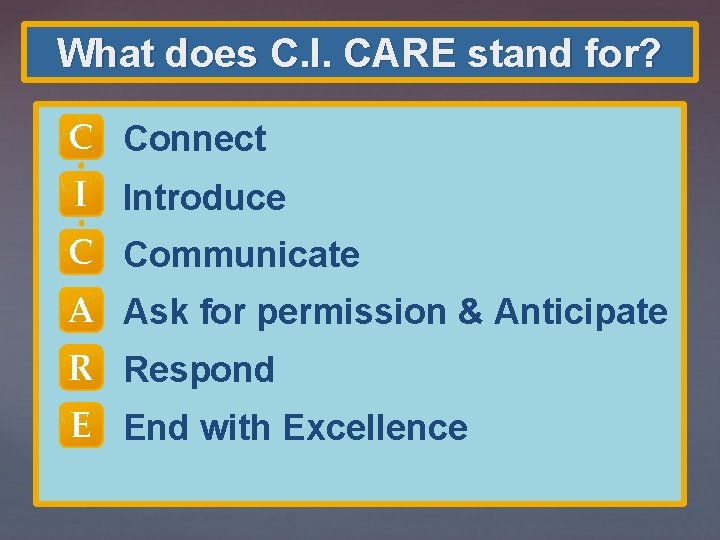 What does C.I. CARE stand for?

C Connect
I Introduce
C Communicate
A Ask for permission & Anticipate
R Respond
E End with Excellence